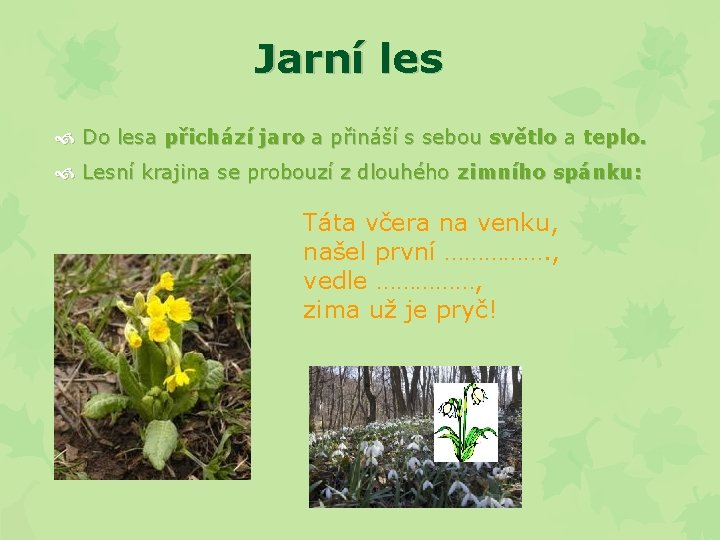 Jarní les

Do lesa přichází jaro a přináší s sebou světlo a teplo.

Lesní krajina se probouzí z dlouhého zimního spánku:

Táta včera na venku,
našel první …………….,
vedle ……………,
zima už je pryč!